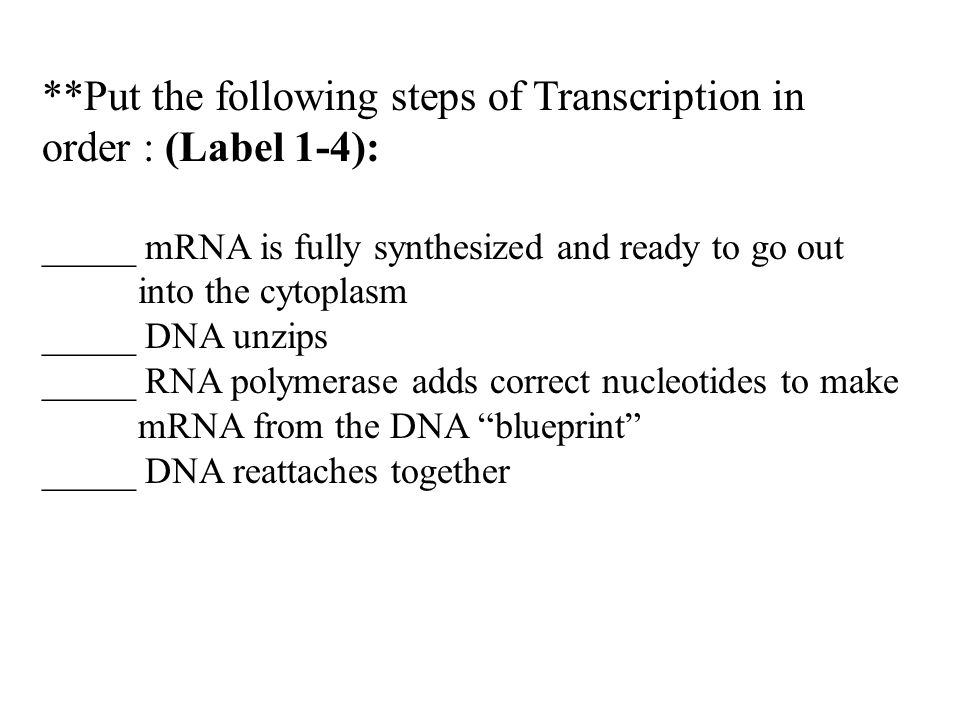 **Put the following steps of Transcription in order : (Label 1-4):

_____ mRNA is fully synthesized and ready to go out into the cytoplasm
_____ DNA unzips
_____ RNA polymerase adds correct nucleotides to make mRNA from the DNA “blueprint”
_____ DNA reattaches together